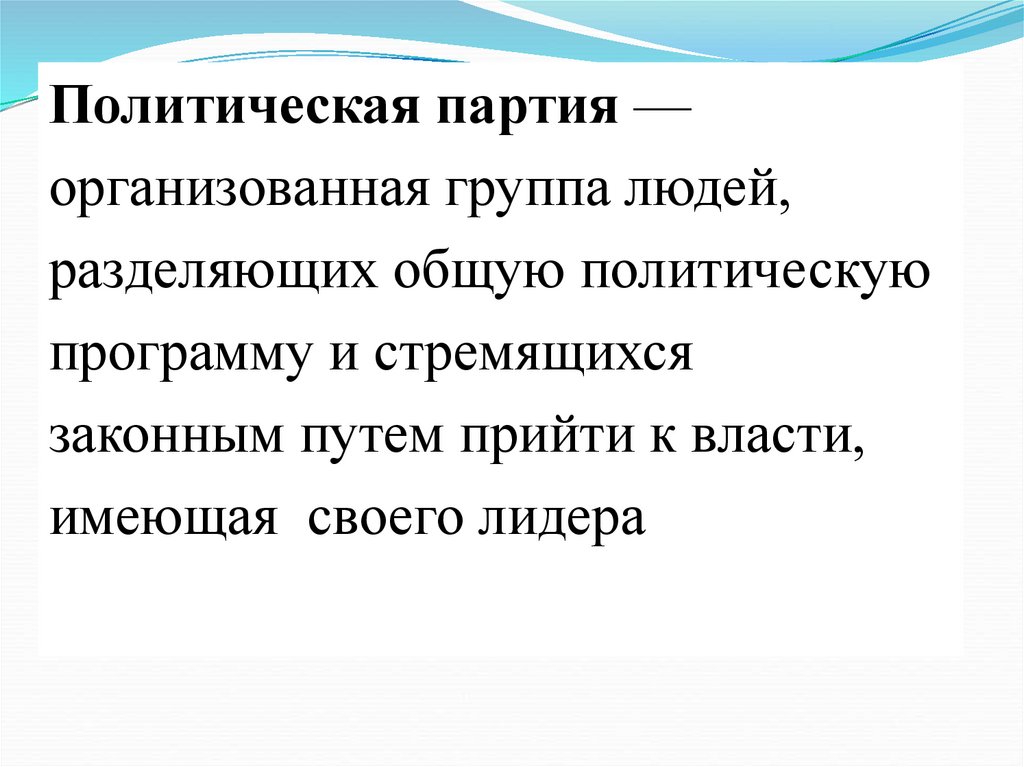 Политическая партия — организованная группа людей, разделяющих общую политическую программу и стремящихся законным путем прийти к власти, имеющая  своего лидера